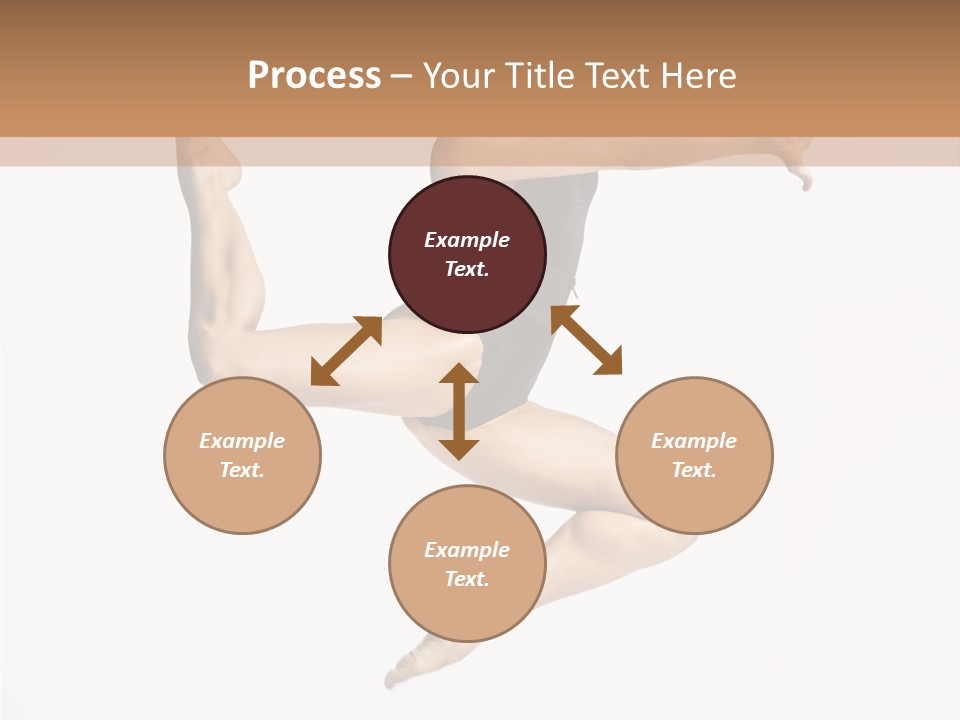 Process – Your Title Text Here

Example Text.

Example Text.

Example Text.

Example Text.